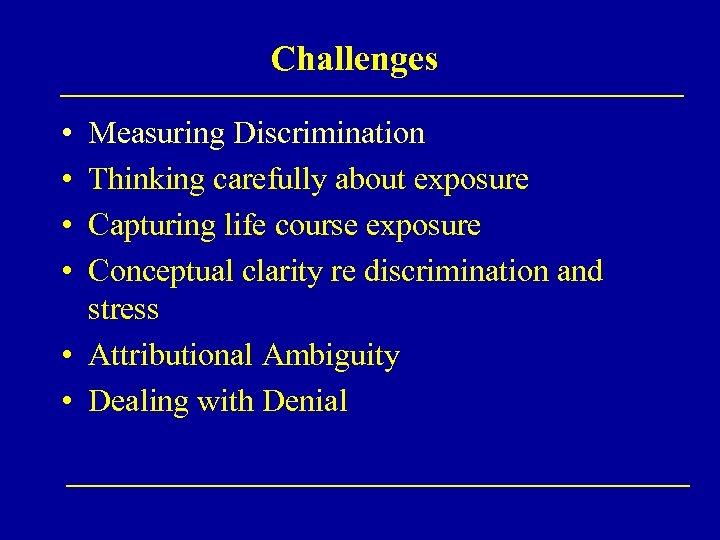 Challenges

• Measuring Discrimination
• Thinking carefully about exposure
• Capturing life course exposure
• Conceptual clarity re discrimination and stress
• Attributional Ambiguity
• Dealing with Denial